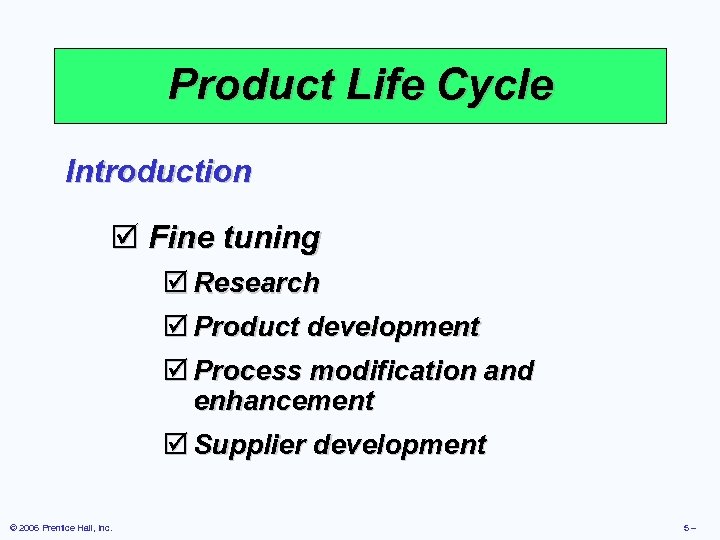 Product Life Cycle

Introduction

☑ Fine tuning

☑ Research

☑ Product development

☑ Process modification and enhancement

☑ Supplier development

© 2006 Prentice Hall, Inc.

5 –